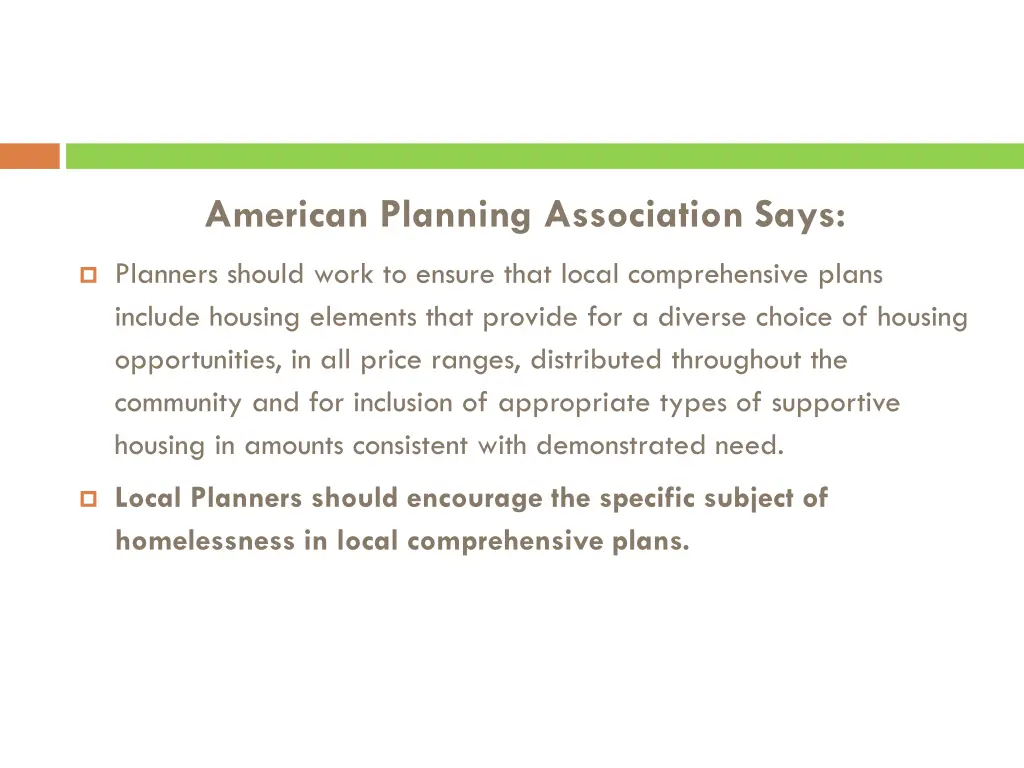 American Planning Association Says:

Planners should work to ensure that local comprehensive plans include housing elements that provide for a diverse choice of housing opportunities, in all price ranges, distributed throughout the community and for inclusion of appropriate types of supportive housing in amounts consistent with demonstrated need.

Local Planners should encourage the specific subject of homelessness in local comprehensive plans.